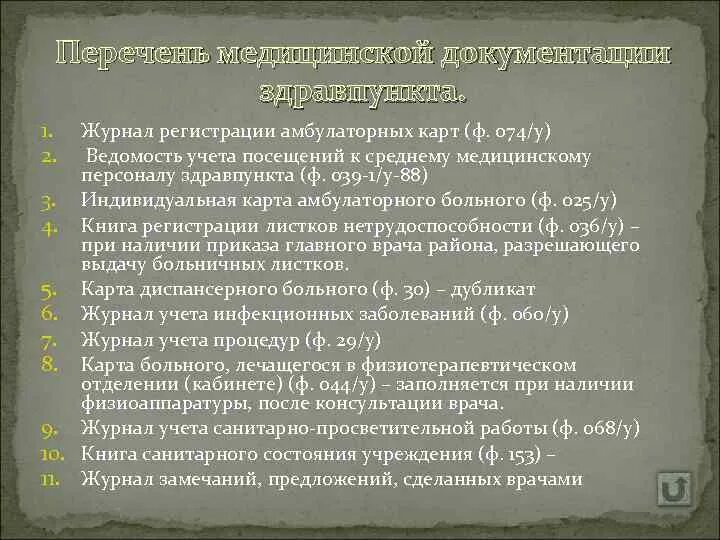 Перечень медицинской документации здравпункта.

1. Журнал регистрации амбулаторных карт (ф. 074/у)
2. Ведомость учета посещений к среднему медицинскому персоналу здравпункта (ф. 039-1/у-88)
3. Индивидуальная карта амбулаторного больного (ф. 025/у)
4. Книга регистрации листков нетрудоспособности (ф. 036/у) – при наличии приказа главного врача района, разрешающего выдачу больничных листков.
5. Карта диспансерного больного (ф. 30) – дубликат
6. Журнал учета инфекционных заболеваний (ф. 060/у)
7. Журнал учета процедур (ф. 29/у)
8. Карта больного, лечащегося в физиотерапевтическом отделении (кабинете) (ф. 044/у) – заполняется при наличии физиоаппаратуры, после консультации врача.
9. Журнал учета санитарно-просветительной работы (ф. 068/у)
10. Книга санитарного состояния учреждения (ф. 153) –
11. Журнал замечаний, предложений, сделанных врачами